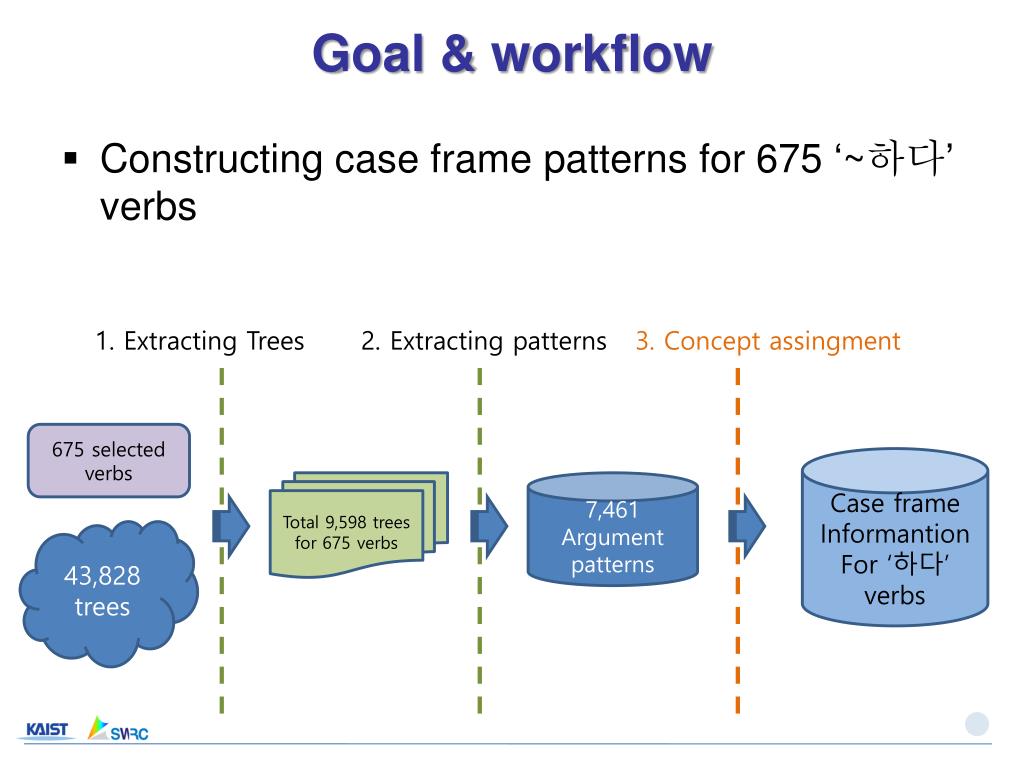 Goal & workflow

▪ Constructing case frame patterns for 675 ‘~하다’ verbs

1. Extracting Trees

2. Extracting patterns

3. Concept assingment

675 selected verbs

43,828 trees

Total 9,598 trees for 675 verbs

7,461 Argument patterns

Case frame Informantion For ‘하다’ verbs

KAIST

SWRC